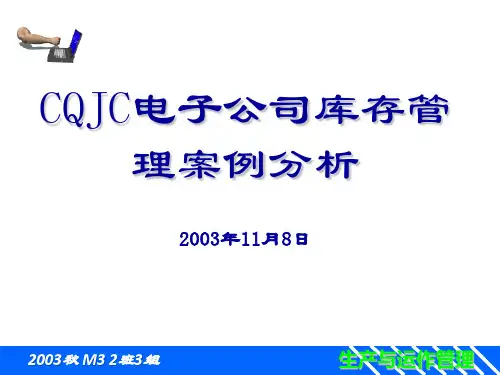 CQJC电子公司库存管理案例分析

2003年11月8日

2003秋 M3 2班3组

生产与运作管理